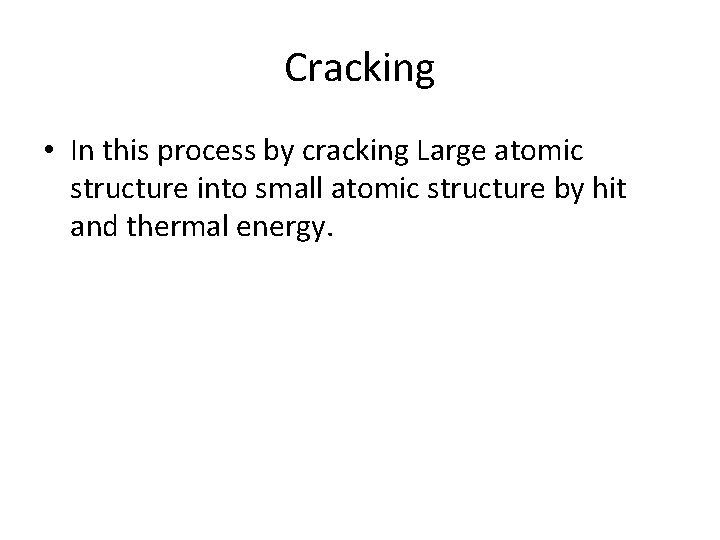 Cracking

• In this process by cracking Large atomic structure into small atomic structure by hit and thermal energy.